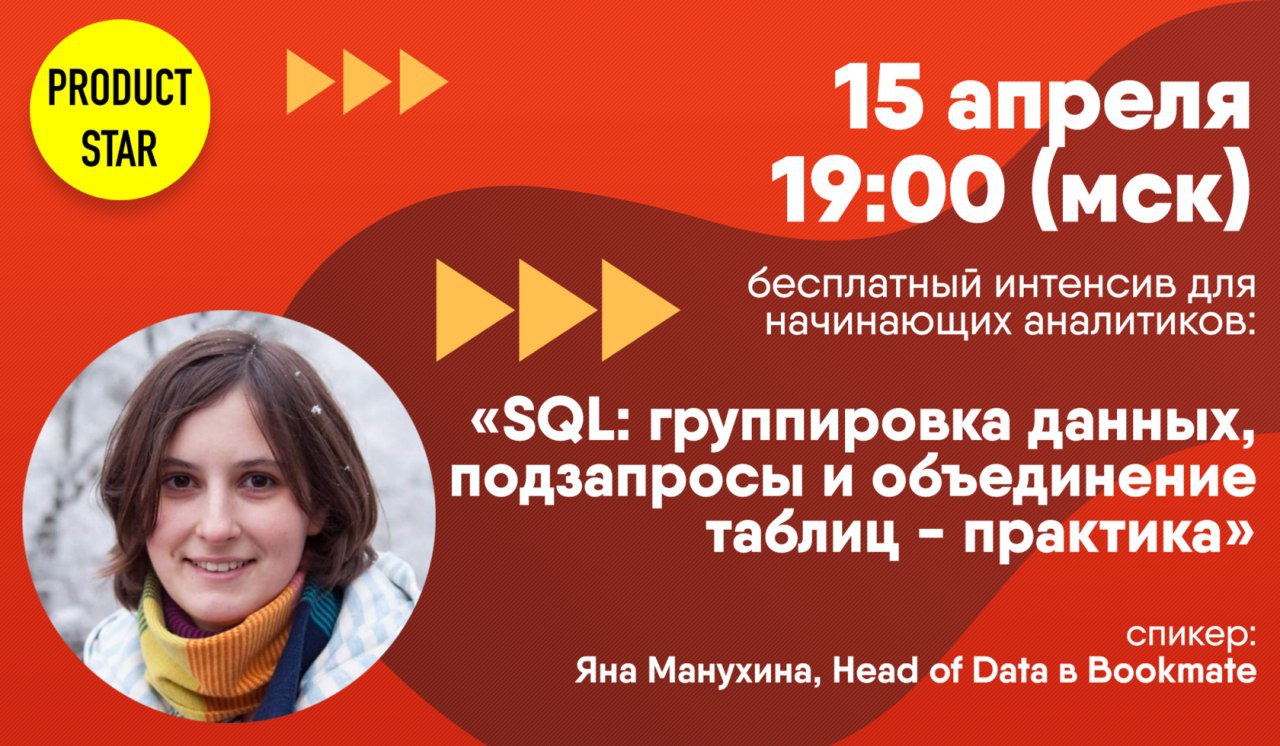 PRODUCT STAR

15 апреля
19:00 (мск)

бесплатный интенсив для начинающих аналитиков:

«SQL: группировка данных, подзапросы и объединение таблиц - практика»

спикер:
Яна Манухина, Head of Data в Bookmate